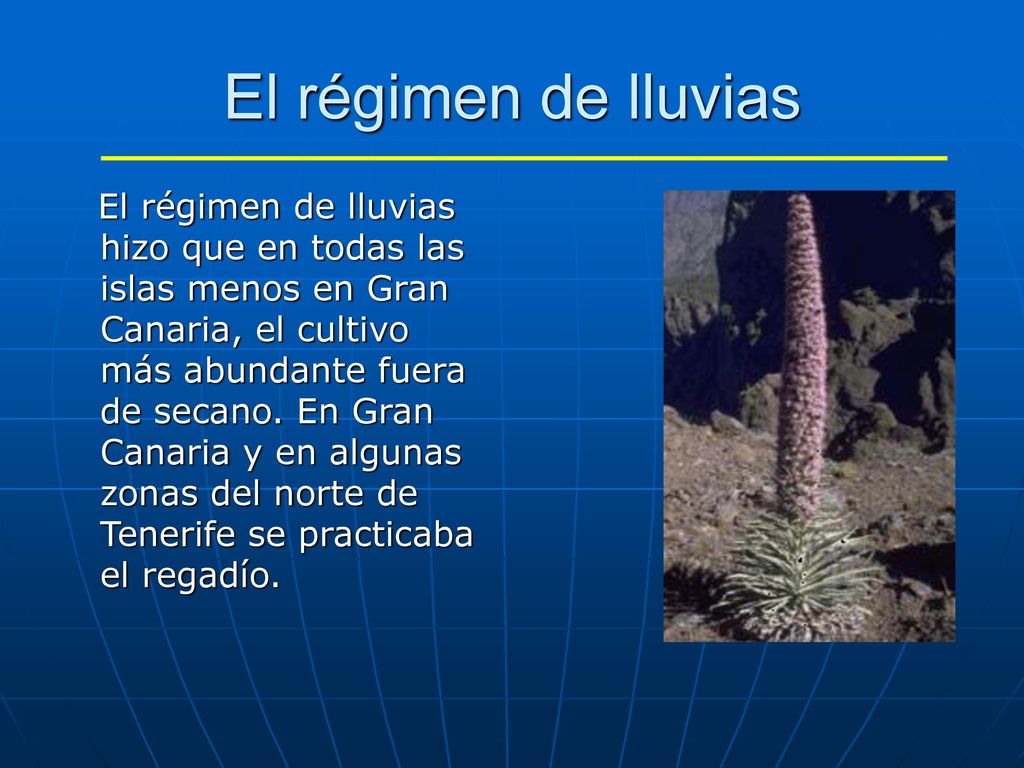 El régimen de lluvias

El régimen de lluvias hizo que en todas las islas menos en Gran Canaria, el cultivo más abundante fuera de secano. En Gran Canaria y en algunas zonas del norte de Tenerife se practicaba el regadío.